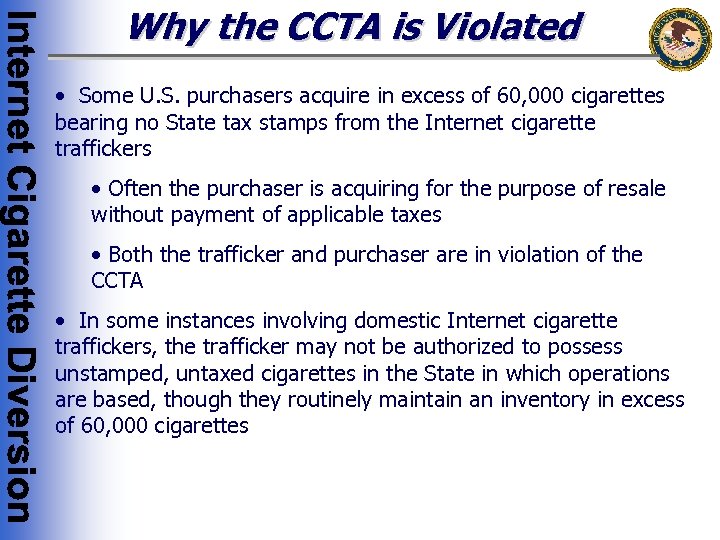 Internet Cigarette Diversion

Why the CCTA is Violated

• Some U.S. purchasers acquire in excess of 60,000 cigarettes bearing no State tax stamps from the Internet cigarette traffickers

• Often the purchaser is acquiring for the purpose of resale without payment of applicable taxes

• Both the trafficker and purchaser are in violation of the CCTA

• In some instances involving domestic Internet cigarette traffickers, the trafficker may not be authorized to possess unstamped, untaxed cigarettes in the State in which operations are based, though they routinely maintain an inventory in excess of 60,000 cigarettes